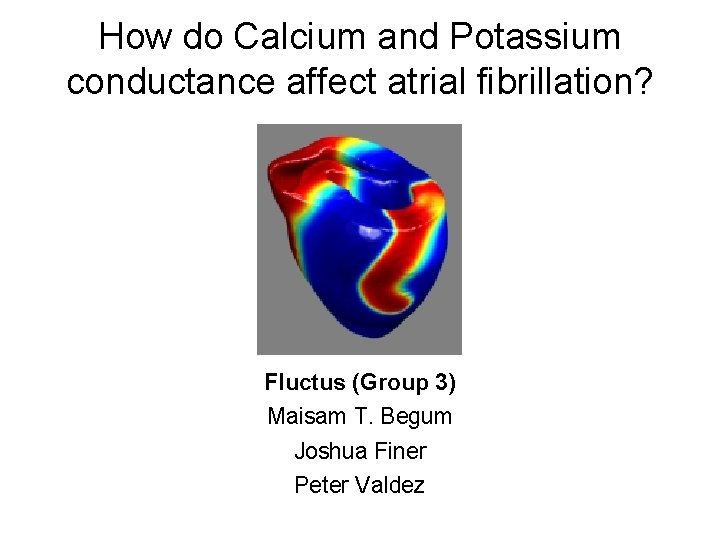 How do Calcium and Potassium conductance affect atrial fibrillation?

Fluctus (Group 3)
Maisam T. Begum
Joshua Finer
Peter Valdez